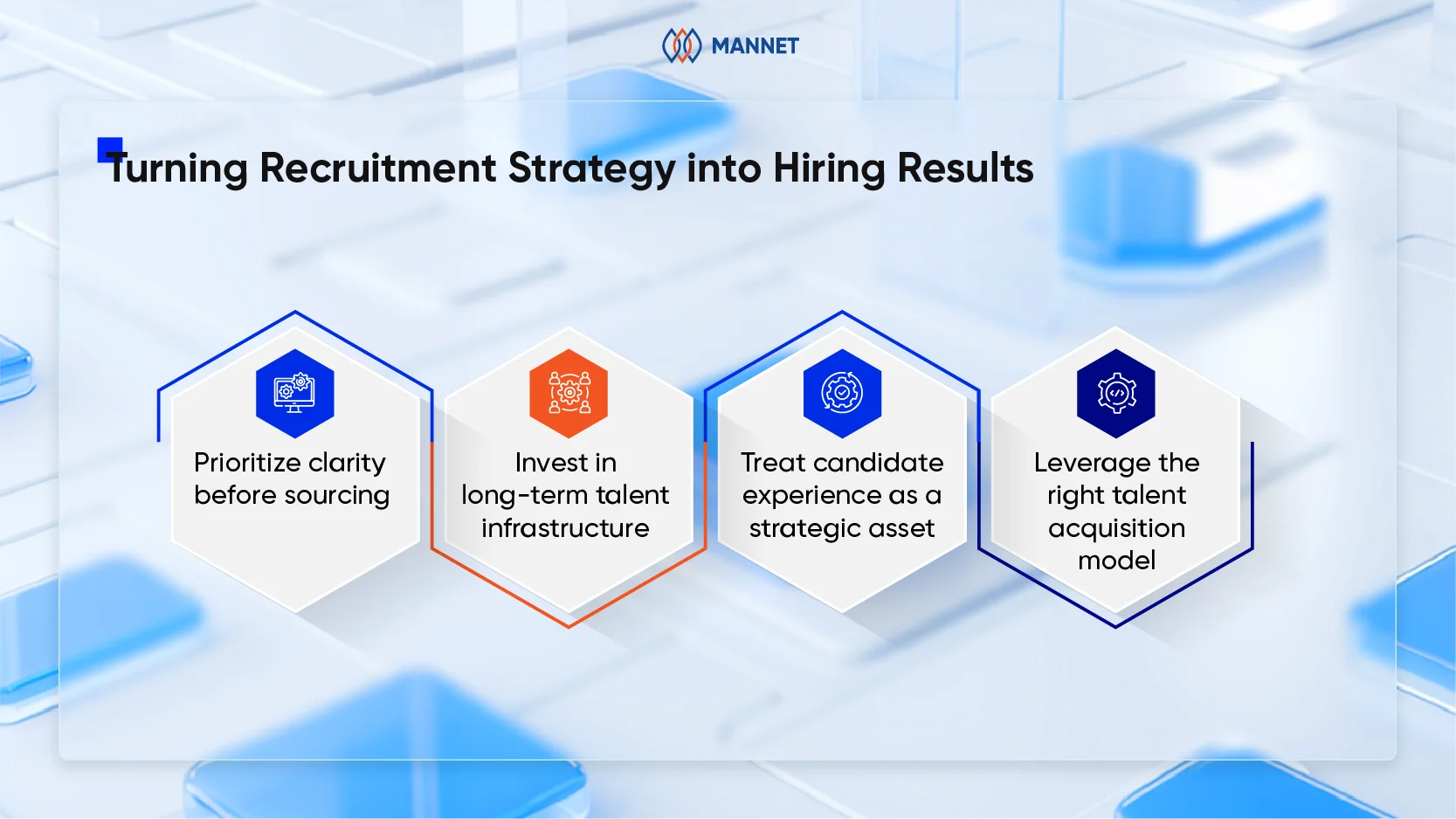 MANNET

Turning Recruitment Strategy into Hiring Results

Prioritize clarity before sourcing

Invest in long-term talent infrastructure

Treat candidate experience as a strategic asset

Leverage the right talent acquisition model